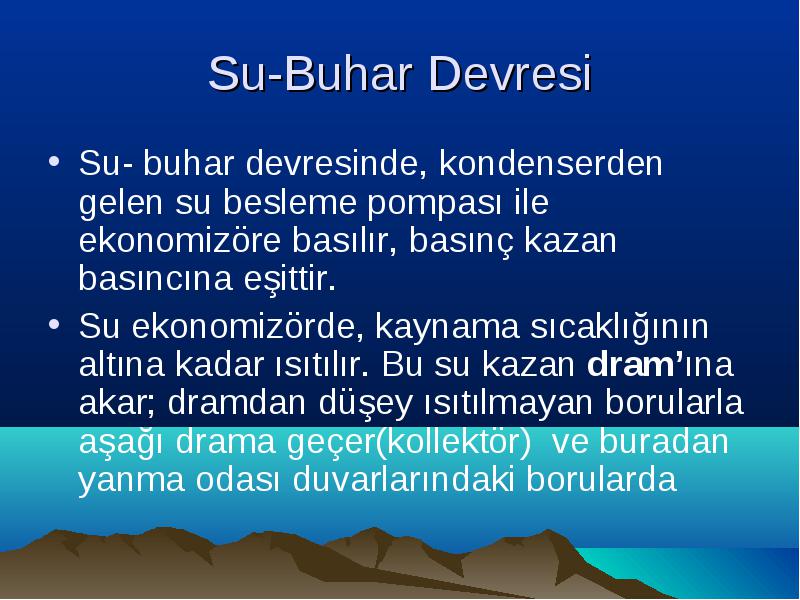 Su-Buhar Devresi

• Su- buhar devresinde, kondenserden gelen su besleme pompası ile ekonomizöre basılır, basınç kazan basıncına eşittir.

• Su ekonomizörde, kaynama sıcaklığının altına kadar ısıtılır. Bu su kazan dram'ına akar; dramdan düşey ısıtılmayan borularla aşağı drama geçer(kollektör) ve buradan yanma odası duvarlarındaki borularda